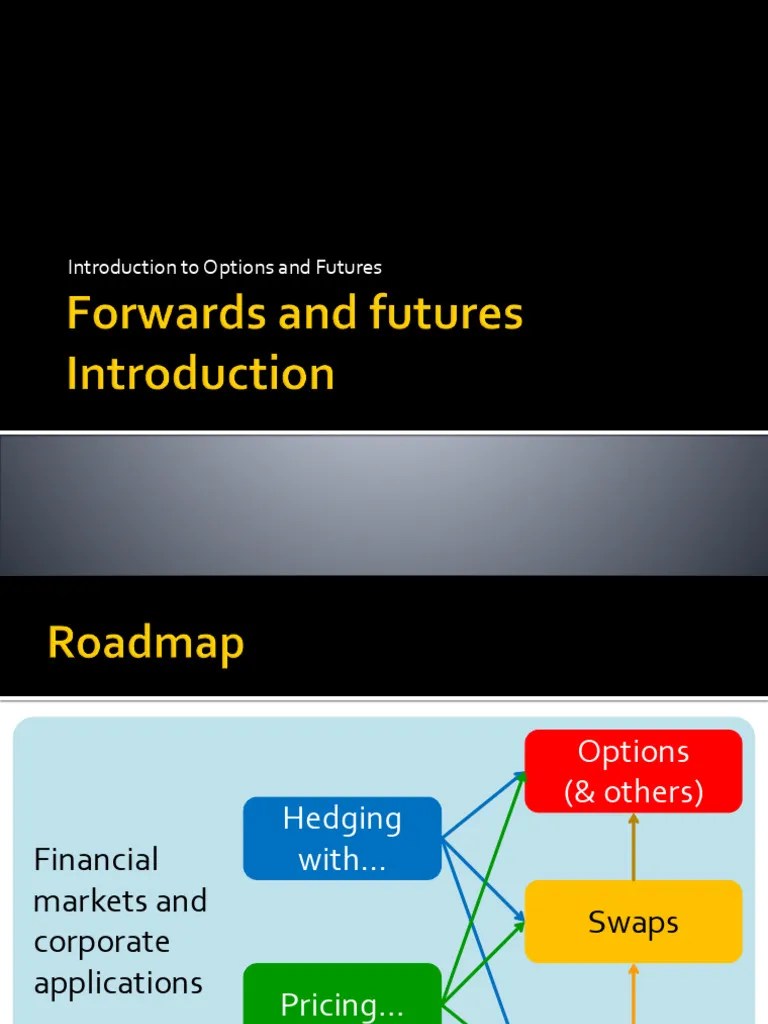 Introduction to Options and Futures

Forwards and futures Introduction

Roadmap

Financial markets and corporate applications

Hedging with…

Pricing…

Options (& others)

Swaps